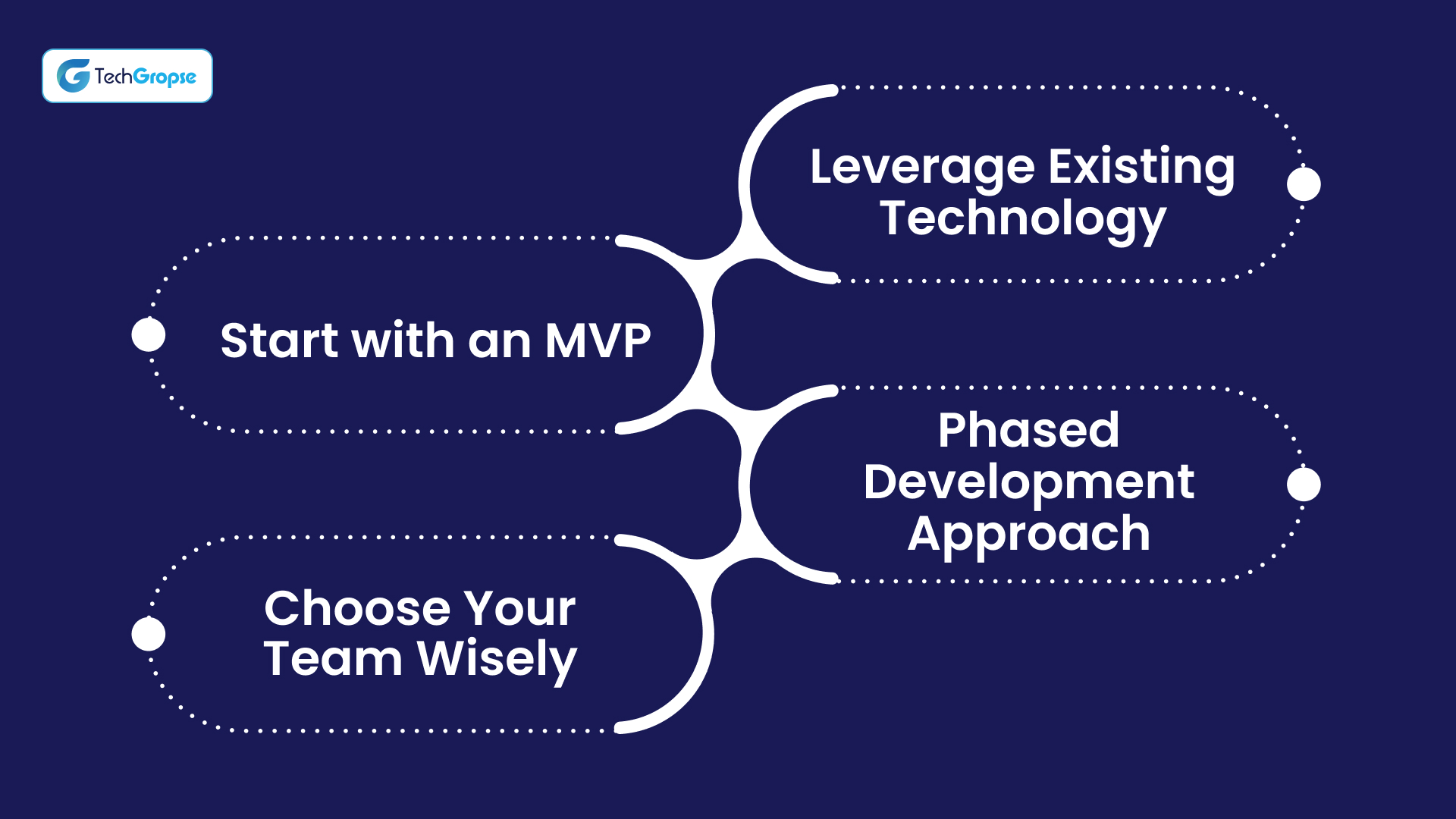 TechGropse

Leverage Existing Technology

Start with an MVP

Phased Development Approach

Choose Your Team Wisely